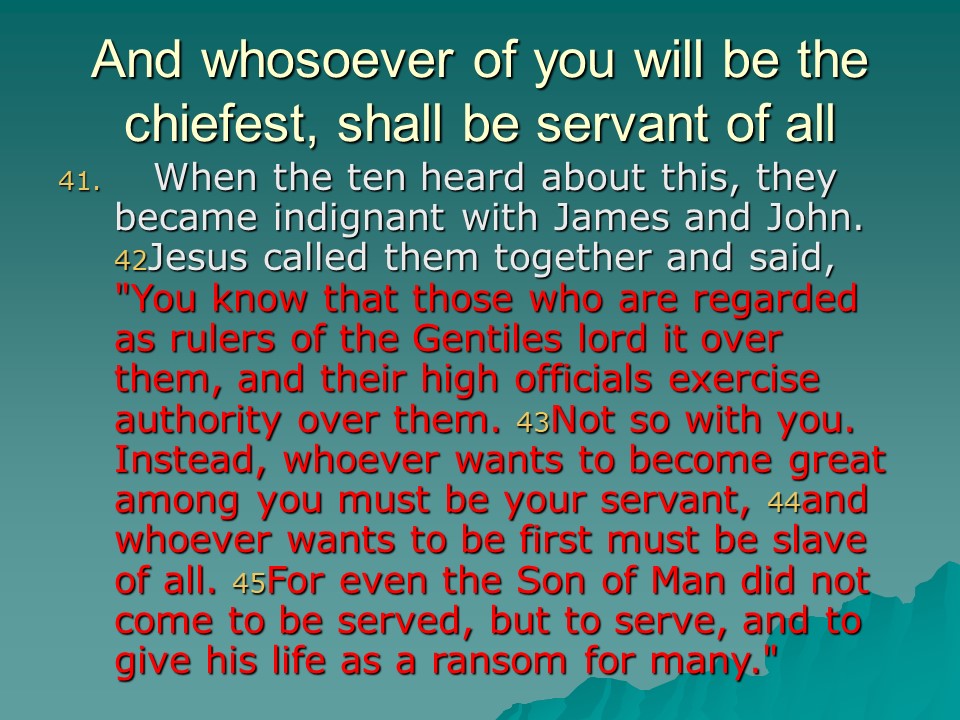 And whosoever of you will be the chiefest, shall be servant of all

41. When the ten heard about this, they became indignant with James and John. 42Jesus called them together and said, "You know that those who are regarded as rulers of the Gentiles lord it over them, and their high officials exercise authority over them. 43Not so with you. Instead, whoever wants to become great among you must be your servant, 44and whoever wants to be first must be slave of all. 45For even the Son of Man did not come to be served, but to serve, and to give his life as a ransom for many."